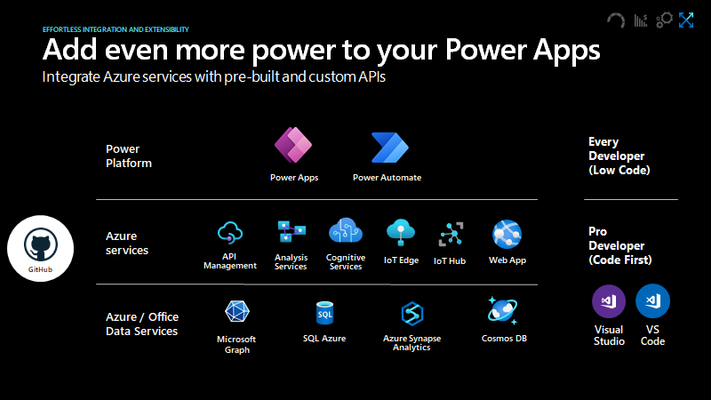 EFFORTLESS INTEGRATION AND EXTENSIBILITY

Add even more power to your Power Apps

Integrate Azure services with pre-built and custom APIs

Power Platform

Power Apps

Power Automate

Every Developer (Low Code)

GitHub

Azure services

API Management

Analysis Services

Cognitive Services

IoT Edge

IoT Hub

Web App

Pro Developer (Code First)

Azure / Office Data Services

Microsoft Graph

SQL

SQL Azure

Azure Synapse Analytics

Cosmos DB

Visual Studio

VS Code